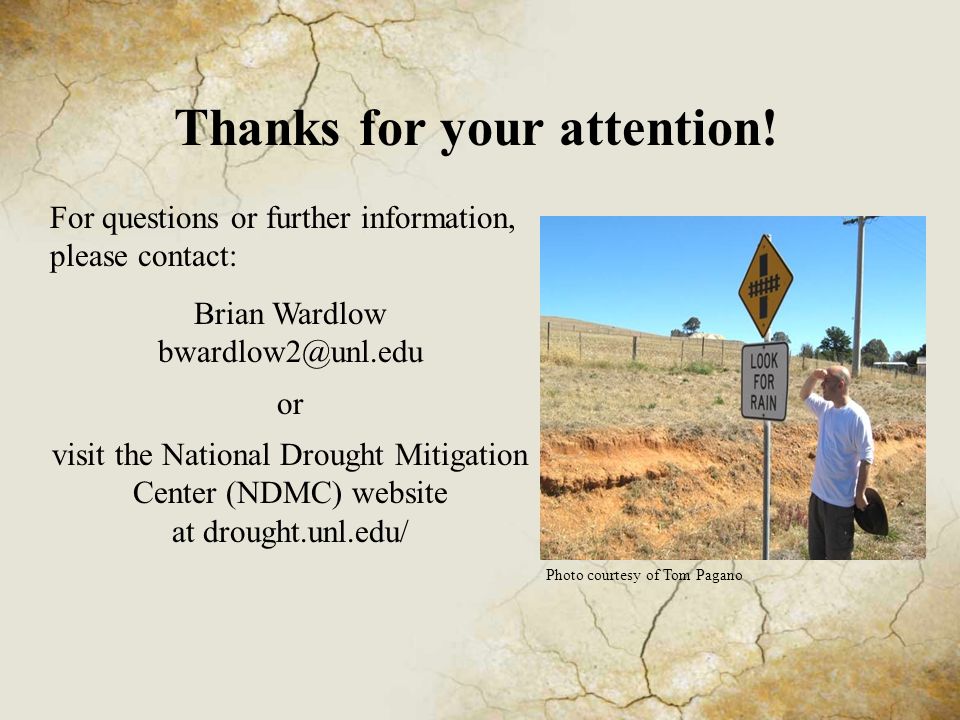 Thanks for your attention!

For questions or further information, please contact:

Brian Wardlow
bwardlow2@unl.edu

or

visit the National Drought Mitigation Center (NDMC) website at drought.unl.edu/

LOOK FOR RAIN

Photo courtesy of Tom Pagano